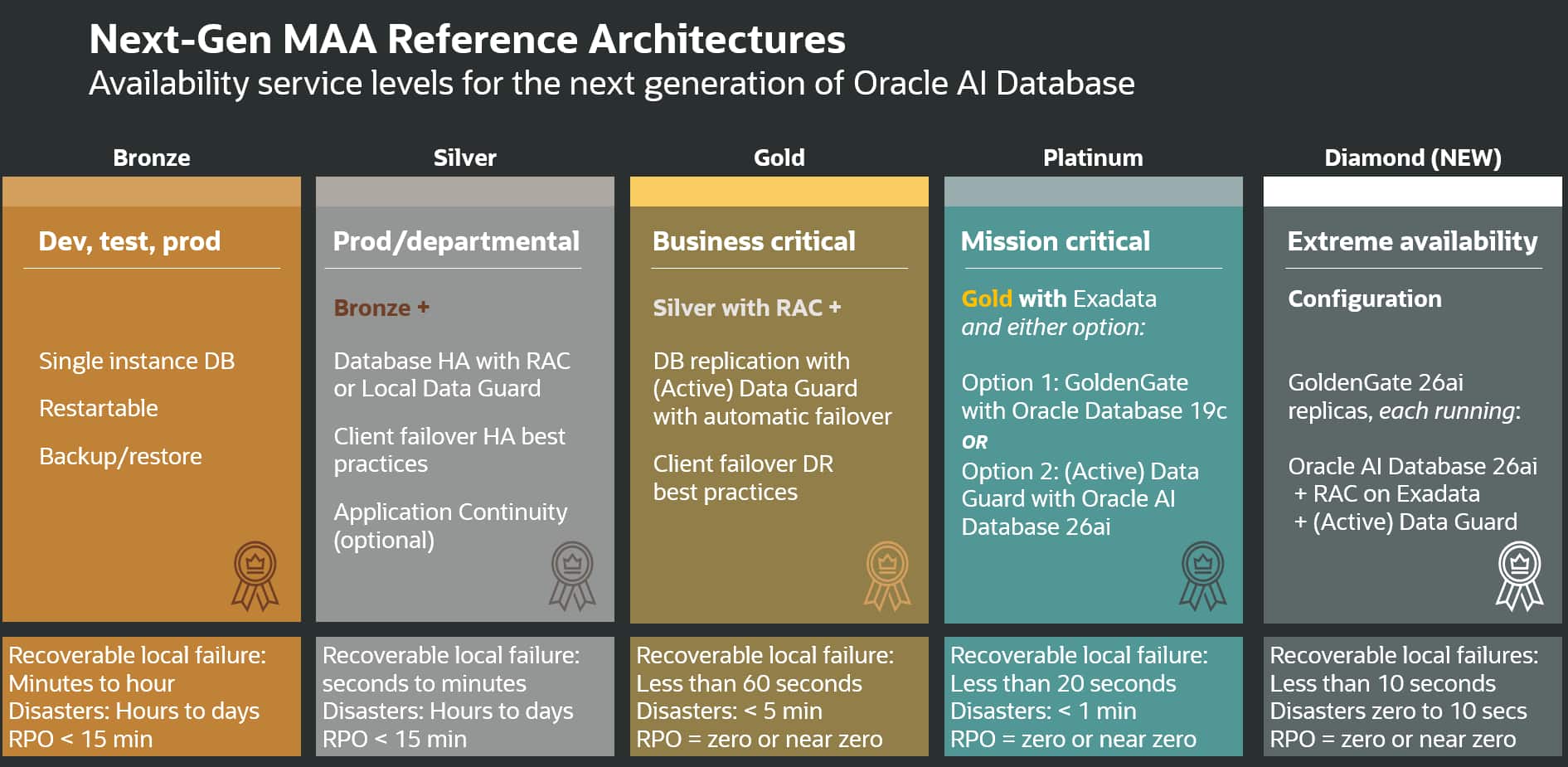 Next-Gen MAA Reference Architectures
Availability service levels for the next generation of Oracle AI Database

Bronze

Dev, test, prod

Single instance DB

Restartable

Backup/restore

Recoverable local failure: Minutes to hour
Disasters: Hours to days
RPO < 15 min

Silver

Prod/departmental

Bronze +

Database HA with RAC or Local Data Guard

Client failover HA best practices

Application Continuity (optional)

Recoverable local failure: seconds to minutes
Disasters: Hours to days
RPO < 15 min

Gold

Business critical

Silver with RAC +

DB replication with (Active) Data Guard with automatic failover

Client failover DR best practices

Recoverable local failure: Less than 60 seconds
Disasters: < 5 min
RPO = zero or near zero

Platinum

Mission critical

Gold with Exadata
and either option:

Option 1: GoldenGate with Oracle Database 19c
OR
Option 2: (Active) Data Guard with Oracle AI Database 26ai

Recoverable local failure: Less than 20 seconds
Disasters: < 1 min
RPO = zero or near zero

Diamond (NEW)

Extreme availability

Configuration

GoldenGate 26ai replicas, each running:

Oracle AI Database 26ai
+ RAC on Exadata
+ (Active) Data Guard

Recoverable local failures: Less than 10 seconds
Disasters zero to 10 secs
RPO = zero or near zero